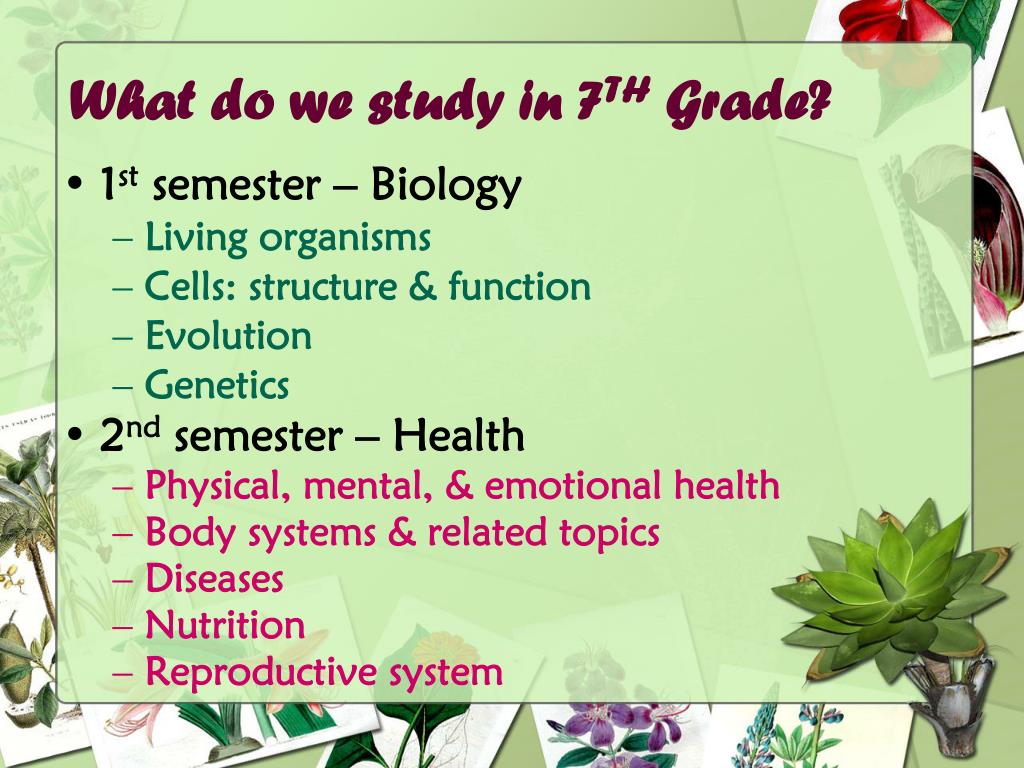 What do we study in 7$^{TH}$ Grade?

• 1$^{st}$ semester – Biology
– Living organisms
– Cells: structure & function
– Evolution
– Genetics

• 2$^{nd}$ semester – Health
– Physical, mental, & emotional health
– Body systems & related topics
– Diseases
– Nutrition
– Reproductive system